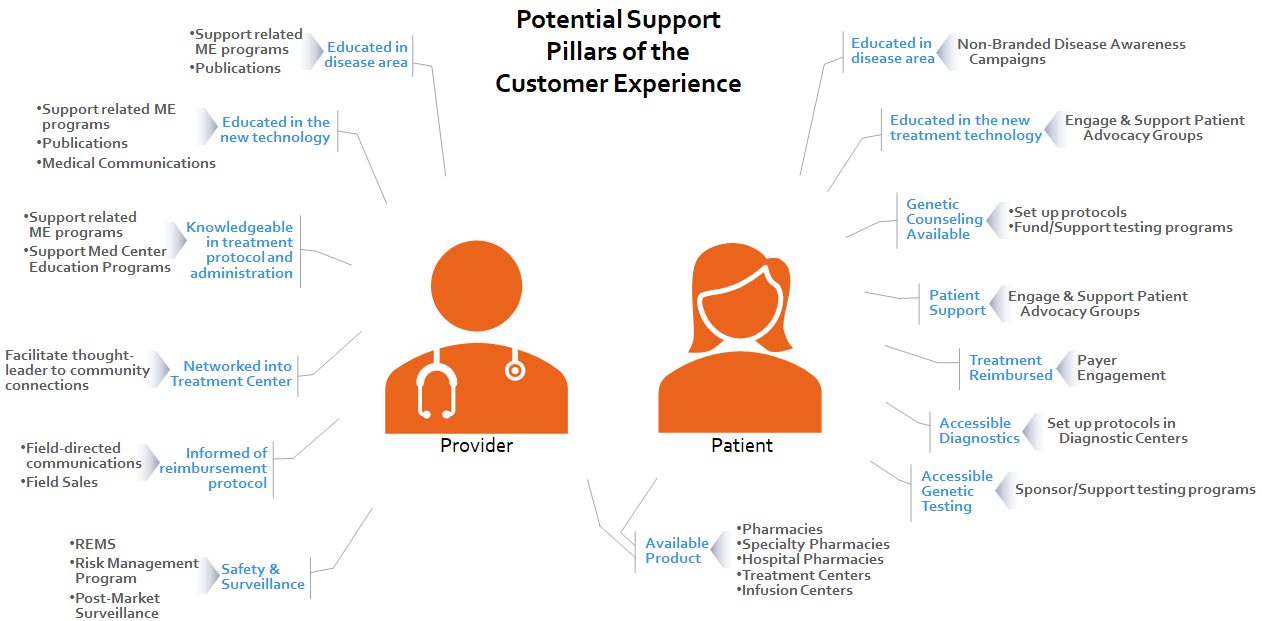 Potential Support Pillars of the Customer Experience

•Support related ME programs
•Publications

Educated in disease area

•Support related ME programs
•Publications
•Medical Communications

Educated in the new technology

•Support related ME programs
•Support Med Center Education Programs

Knowledgeable in treatment protocol and administration

Facilitate thought-leader to community connections

Networked into Treatment Center

•Field-directed communications
•Field Sales

Informed of reimbursement protocol

•REMS
•Risk Management Program
•Post-Market Surveillance

Safety & Surveillance

Provider

Patient

Educated in disease area

Non-Branded Disease Awareness Campaigns

Educated in the new treatment technology

Engage & Support Patient Advocacy Groups

Genetic Counseling Available

•Set up protocols
•Fund/Support testing programs

Patient Support

Engage & Support Patient Advocacy Groups

Treatment Reimbursed

Payer Engagement

Accessible Diagnostics

Set up protocols in Diagnostic Centers

Accessible Genetic Testing

Sponsor/Support testing programs

Available Product

•Pharmacies
•Specialty Pharmacies
•Hospital Pharmacies
•Treatment Centers
•Infusion Centers